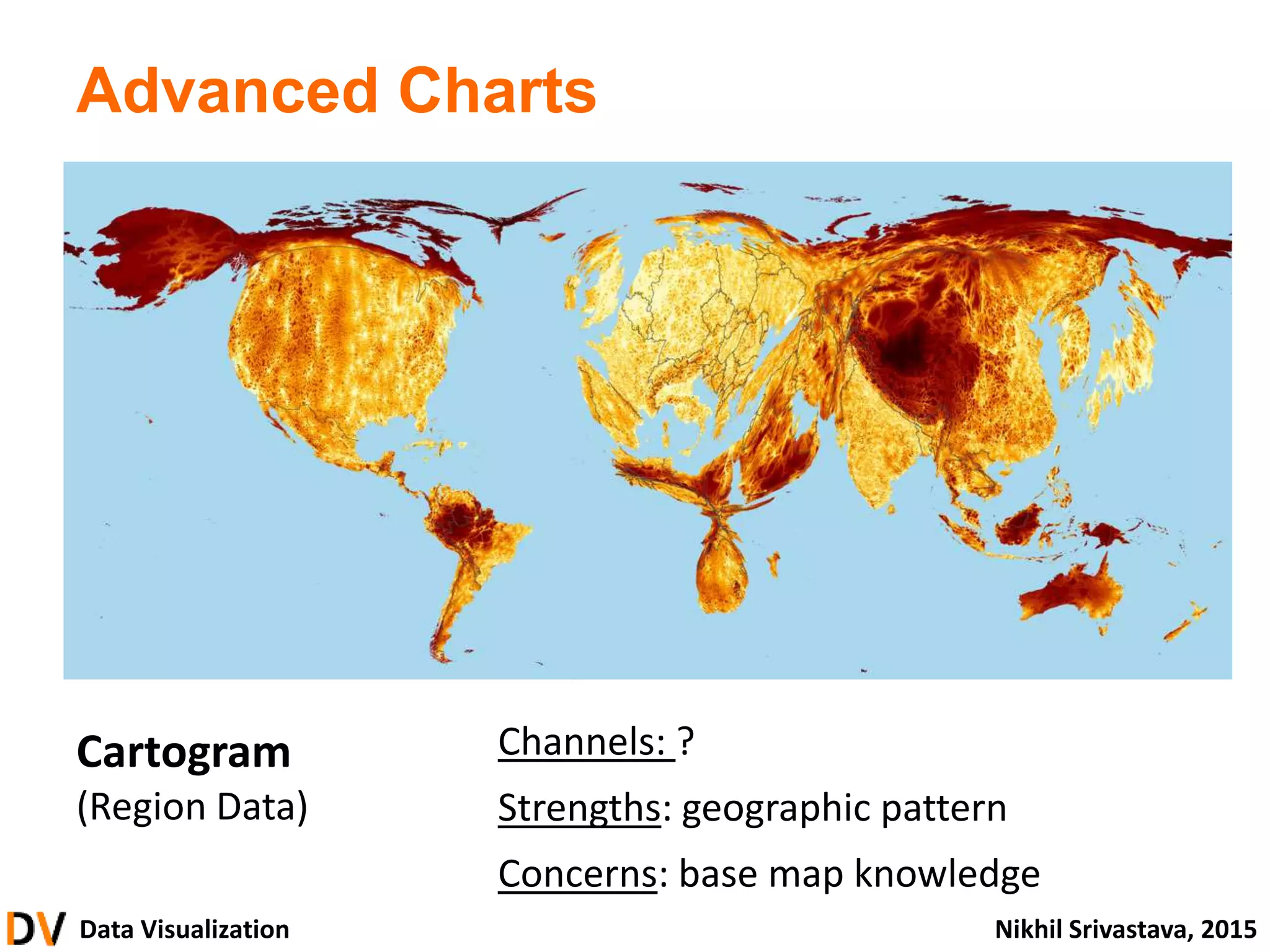 Advanced Charts

Cartogram
(Region Data)

Channels: ?

Strengths: geographic pattern

Concerns: base map knowledge

DV Data Visualization

Nikhil Srivastava, 2015